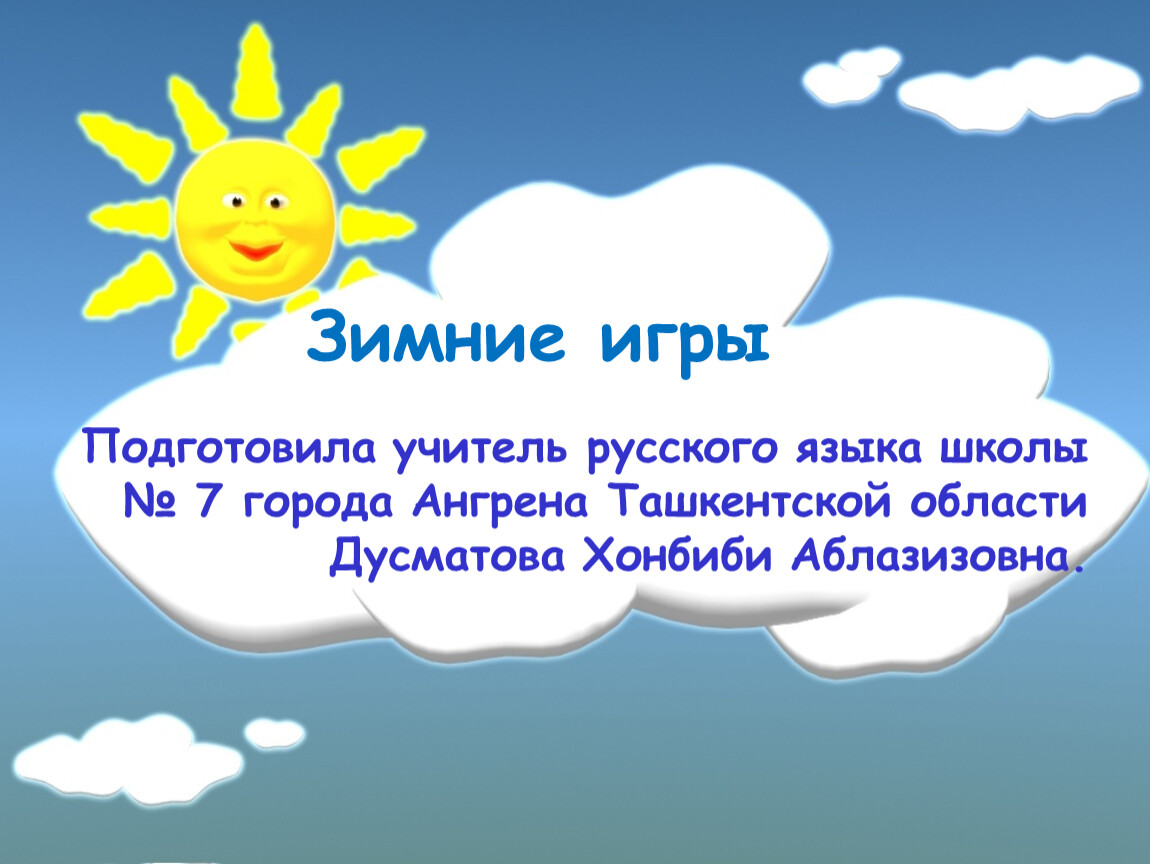 Зимние игры

Подготовила учитель русского языка школы № 7 города Ангрена Ташкентской области Дусматова Хонбиби Аблазизовна.